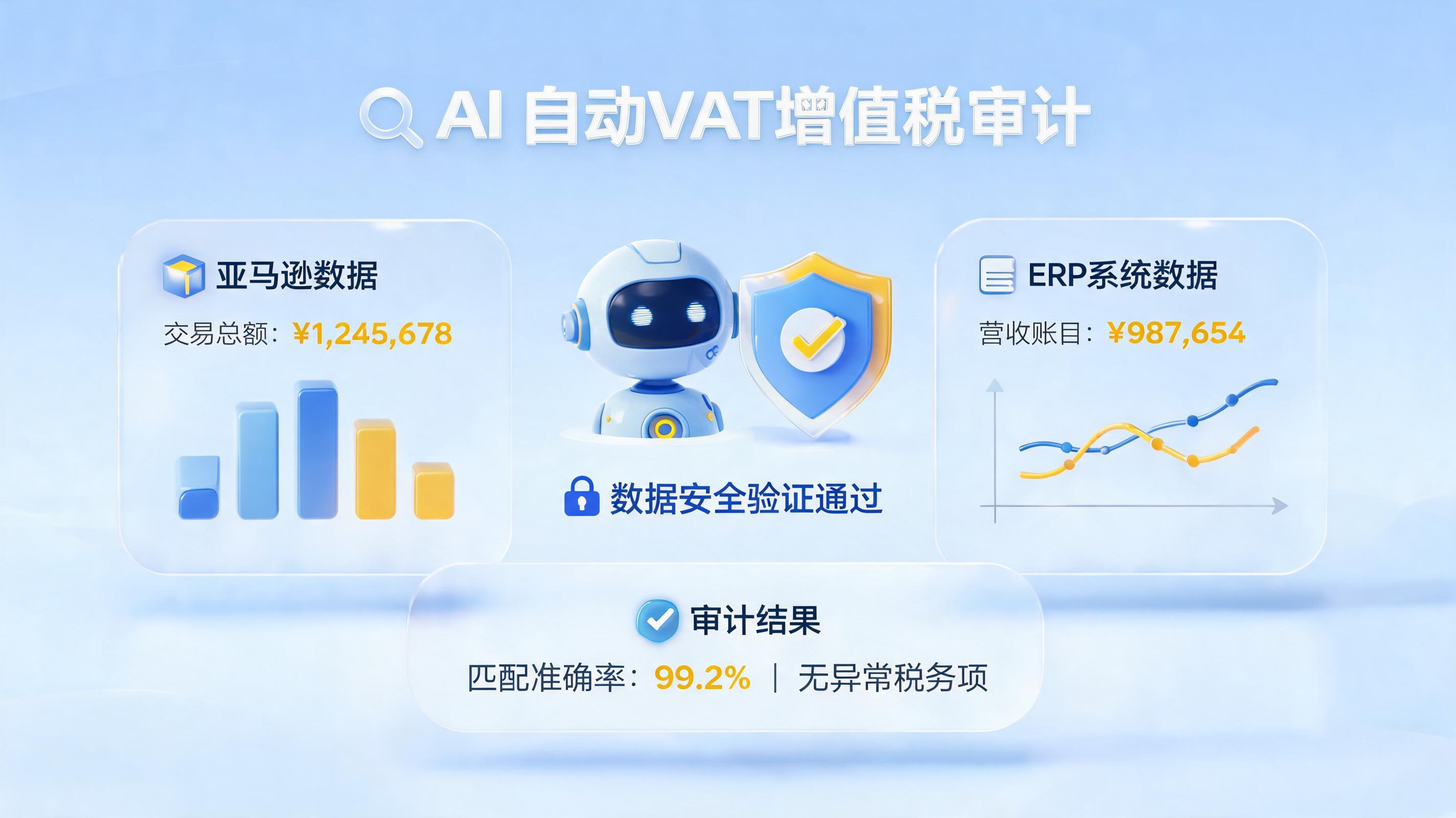 AI 自动VAT增值税审计

亚马逊数据
交易总额：¥1,245,678

数据安全验证通过

ERP系统数据
营收账目：¥987,654

审计结果
匹配准确率：99.2% | 无异常税务项